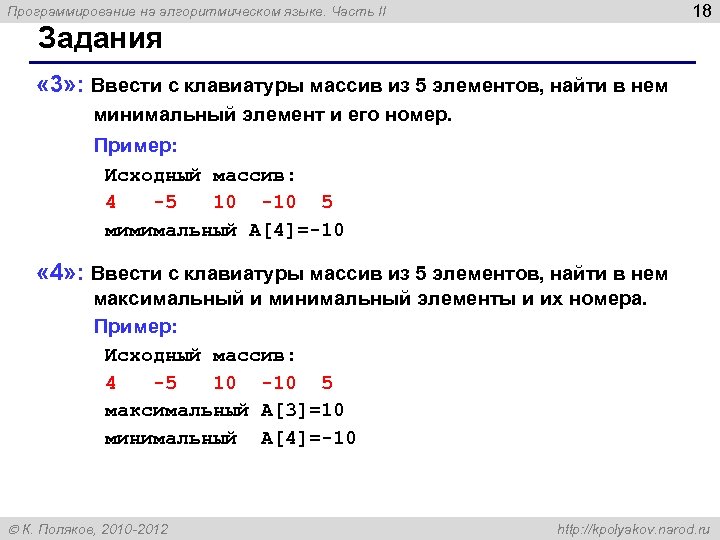 Программирование на алгоритмическом языке. Часть II

18

Задания

«3»: Ввести с клавиатуры массив из 5 элементов, найти в нем минимальный элемент и его номер.

Пример:

Исходный массив:

4 -5 10 -10 5

мимимальный A[4]=-10

«4»: Ввести с клавиатуры массив из 5 элементов, найти в нем максимальный и минимальный элементы и их номера.

Пример:

Исходный массив:

4 -5 10 -10 5

максимальный A[3]=10

минимальный A[4]=-10

© К. Поляков, 2010-2012

http://kpolyakov.narod.ru